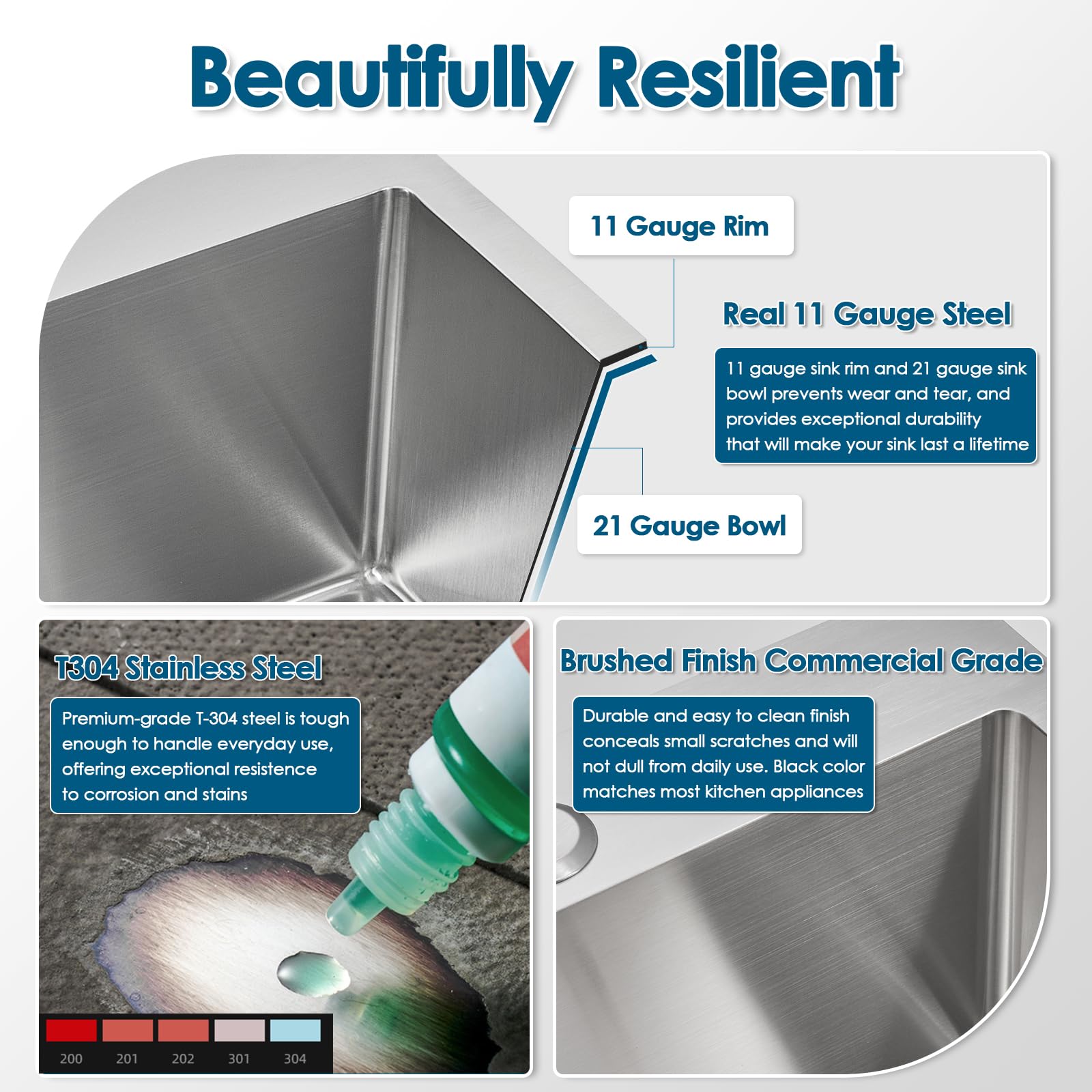 Beautifully Resilient

11 Gauge Rim

Real 11 Gauge Steel

11 gauge sink rim and 21 gauge sink bowl prevents wear and tear, and provides exceptional durability that will make your sink last a lifetime

21 Gauge Bowl

T304 Stainless Steel

Premium-grade T-304 steel is tough enough to handle everyday use, offering exceptional resistence to corrosion and stains

200 201 202 301 304

Brushed Finish Commercial Grade

Durable and easy to clean finish conceals small scratches and will not dull from daily use. Black color matches most kitchen appliances